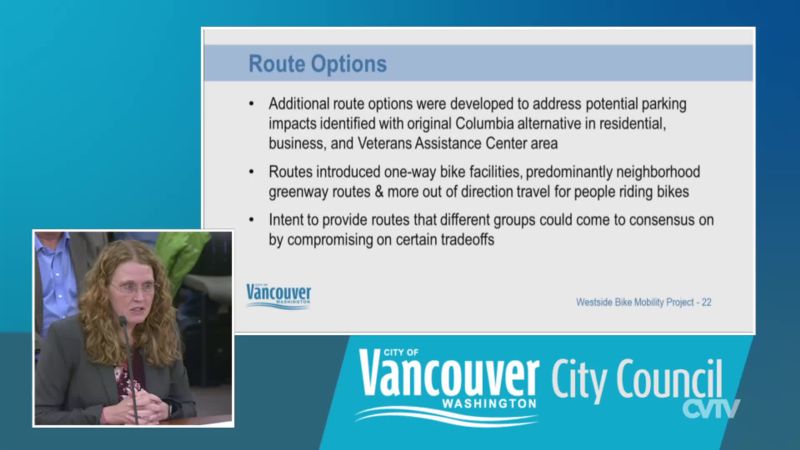 Route Options

• Additional route options were developed to address potential parking impacts identified with original Columbia alternative in residential, business, and Veterans Assistance Center area

• Routes introduced one-way bike facilities, predominantly neighborhood greenway routes & more out of direction travel for people riding bikes

• Intent to provide routes that different groups could come to consensus on by compromising on certain tradeoffs

Vancouver WASHINGTON

Westside Bike Mobility Project - 22

CITY OF Vancouver WASHINGTON City Council

CVTV